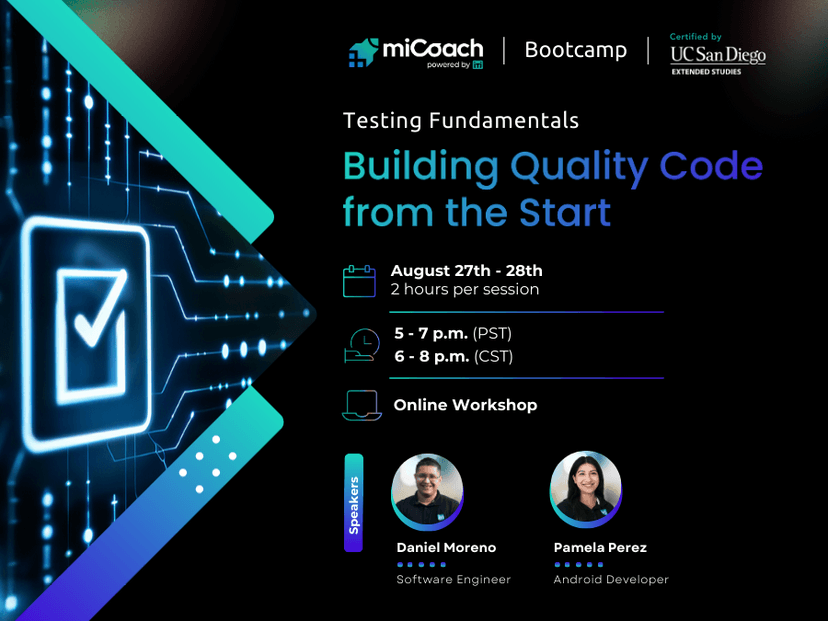 miCoach
powered by

Bootcamp

Certified by
UC San Diego
EXTENDED STUDIES

Testing Fundamentals

Building Quality Code from the Start

August 27th - 28th
2 hours per session

5 - 7 p.m. (PST)
6 - 8 p.m. (CST)

Online Workshop

Speakers

Daniel Moreno
Software Engineer

Pamela Perez
Android Developer